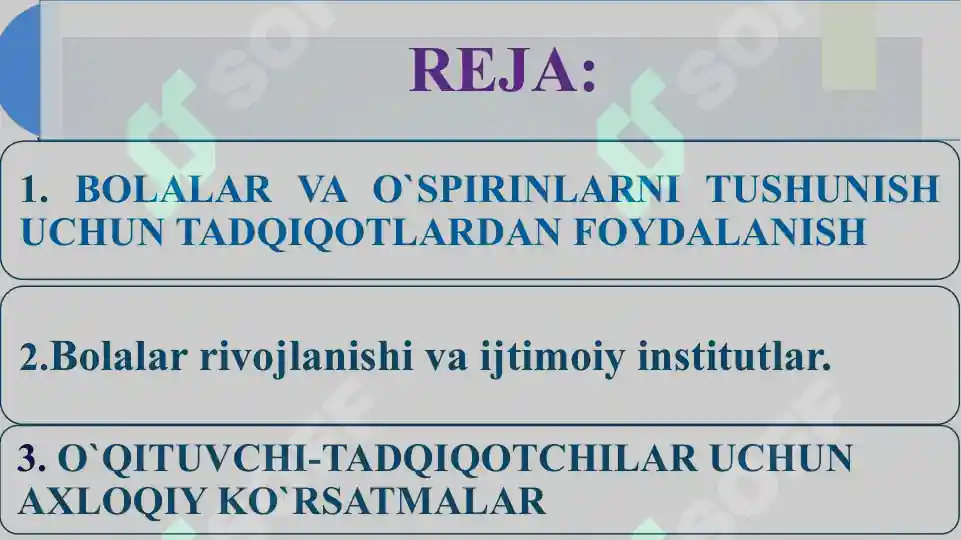 REJA:

1. BOLALAR VA O`SPIRINLARNI TUSHUNISH UCHUN TADQIQOTLARDAN FOYDALANISH

2.Bolalar rivojlanishi va ijtimoiy institutlar.

3. O`QITUVCHI-TADQIQOTCHILAR UCHUN AXLOQIY KO`RSATMALAR